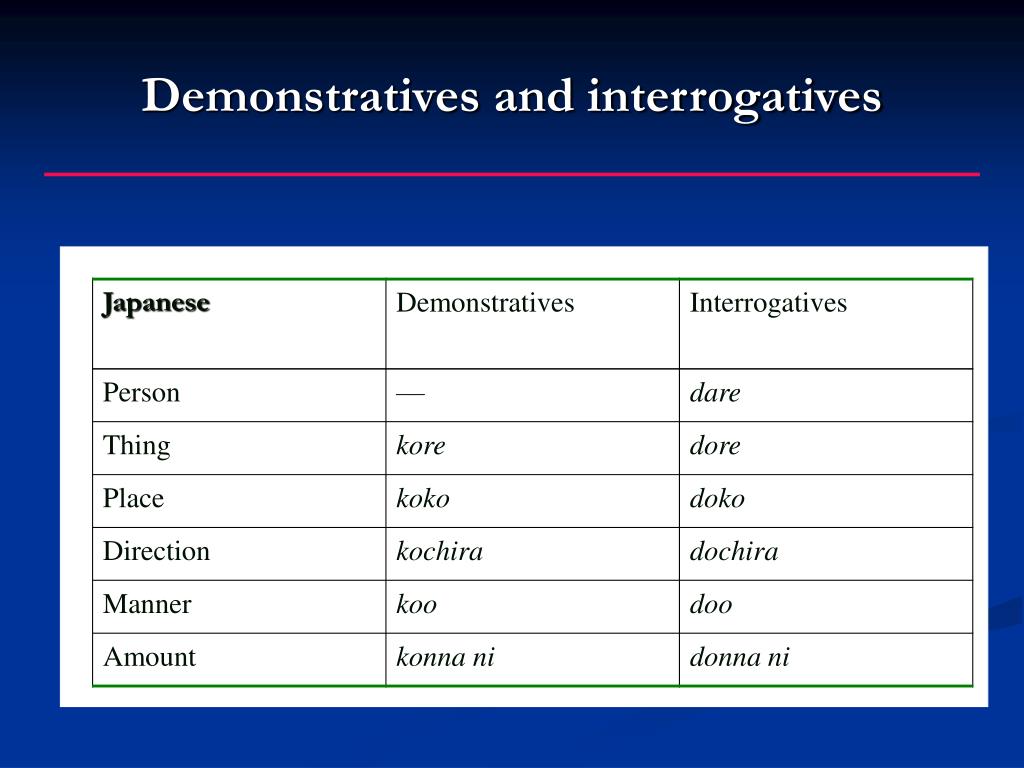 Demonstratives and interrogatives

| Japanese | Demonstratives | Interrogatives |
|---|---|---|
| Person | — | dare |
| Thing | kore | dore |
| Place | koko | doko |
| Direction | kochira | dochira |
| Manner | koo | doo |
| Amount | konna ni | donna ni |